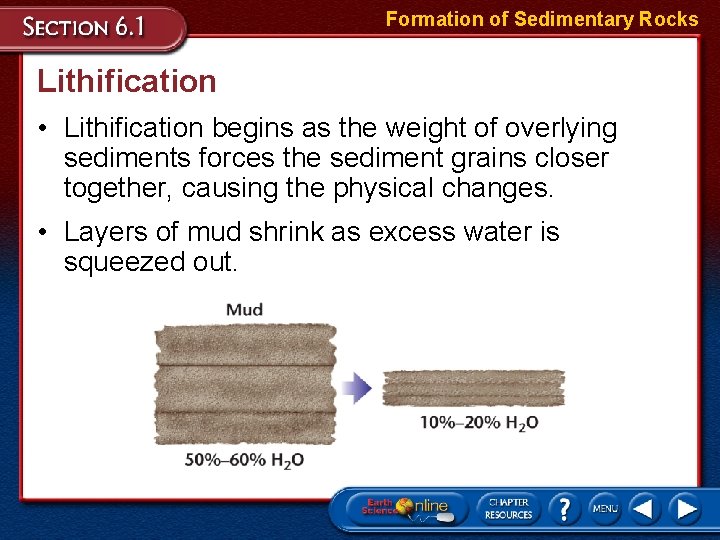 SECTION 6.1

Formation of Sedimentary Rocks

Lithification

• Lithification begins as the weight of overlying sediments forces the sediment grains closer together, causing the physical changes.

• Layers of mud shrink as excess water is squeezed out.

Mud

50%–60% $H_2O$

10%–20% $H_2O$

Earth Science Online

CHAPTER RESOURCES

?

MENU